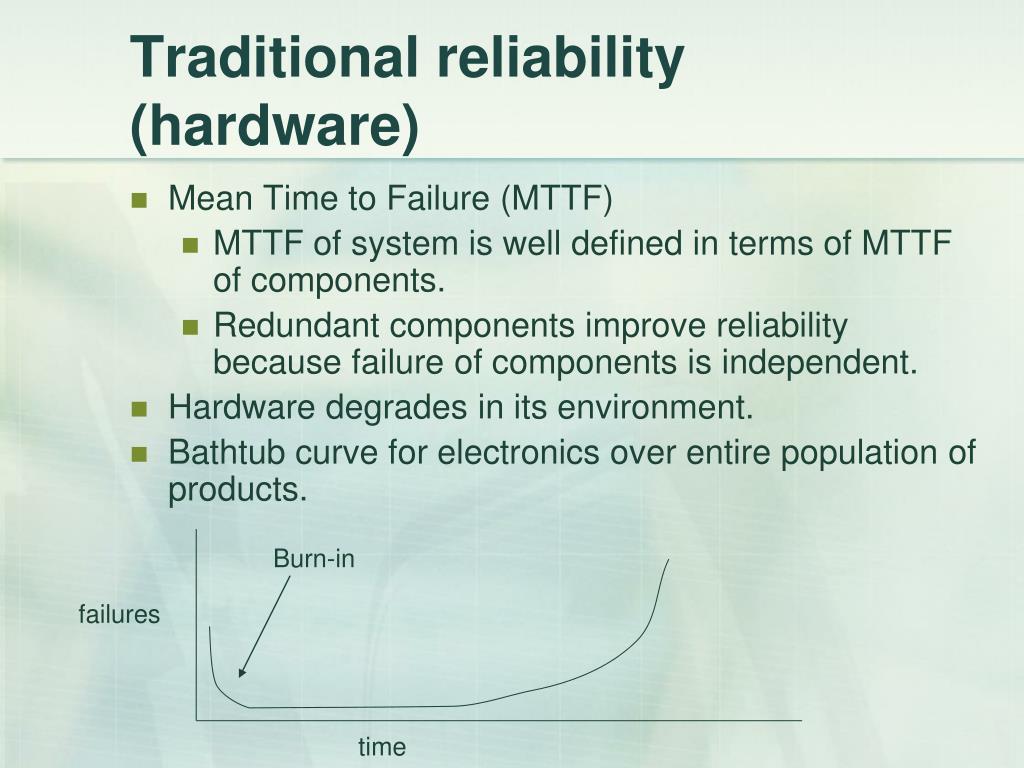 Traditional reliability (hardware)

Mean Time to Failure (MTTF)

MTTF of system is well defined in terms of MTTF of components.

Redundant components improve reliability because failure of components is independent.

Hardware degrades in its environment.

Bathtub curve for electronics over entire population of products.

Burn-in

failures

time